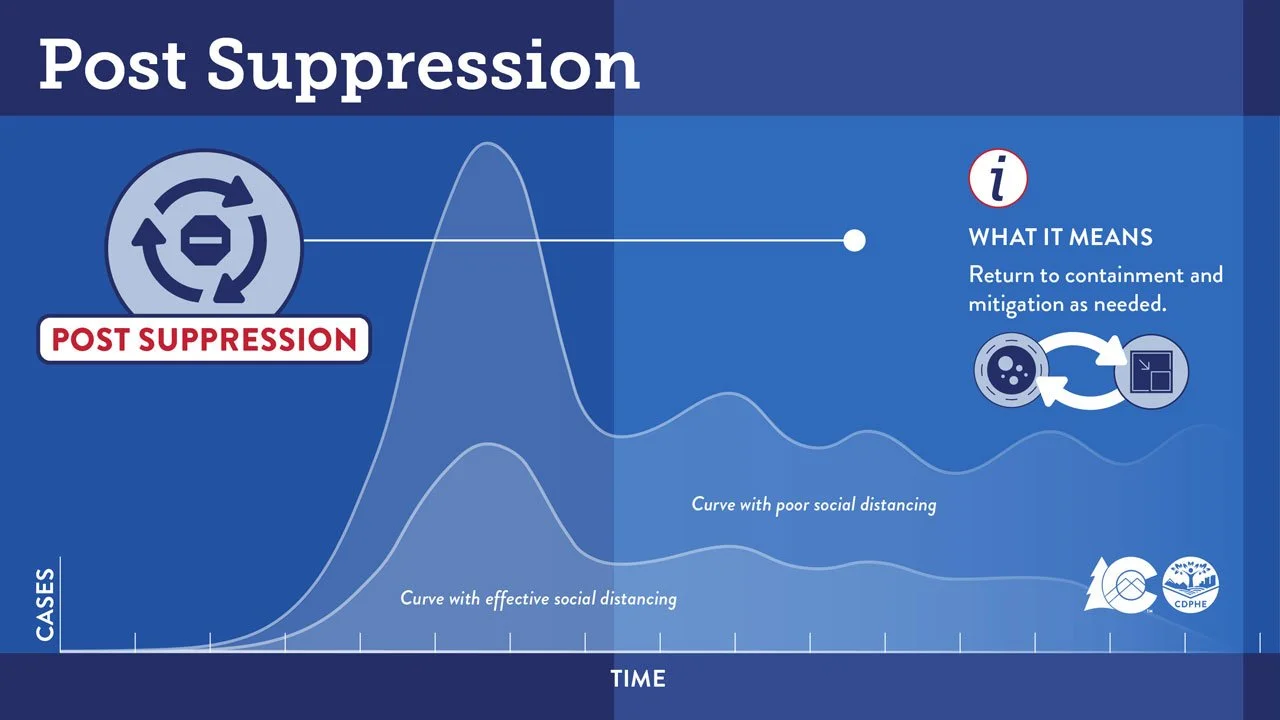 Post Suppression

POST SUPPRESSION

i

WHAT IT MEANS

Return to containment and mitigation as needed.

Curve with poor social distancing

Curve with effective social distancing

CASES

TIME

CDPHE